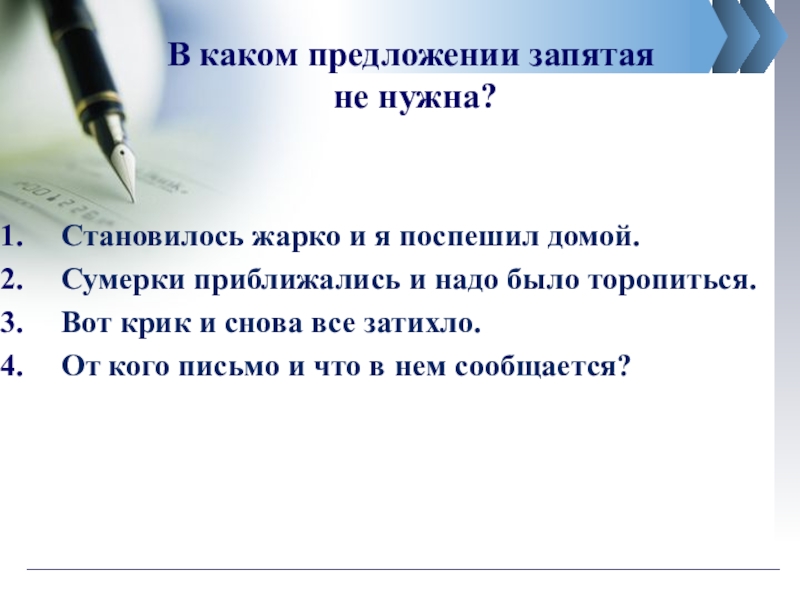 В каком предложении запятая не нужна?

1. Становилось жарко и я поспешил домой.
2. Сумерки приближались и надо было торопиться.
3. Вот крик и снова все затихло.
4. От кого письмо и что в нем сообщается?